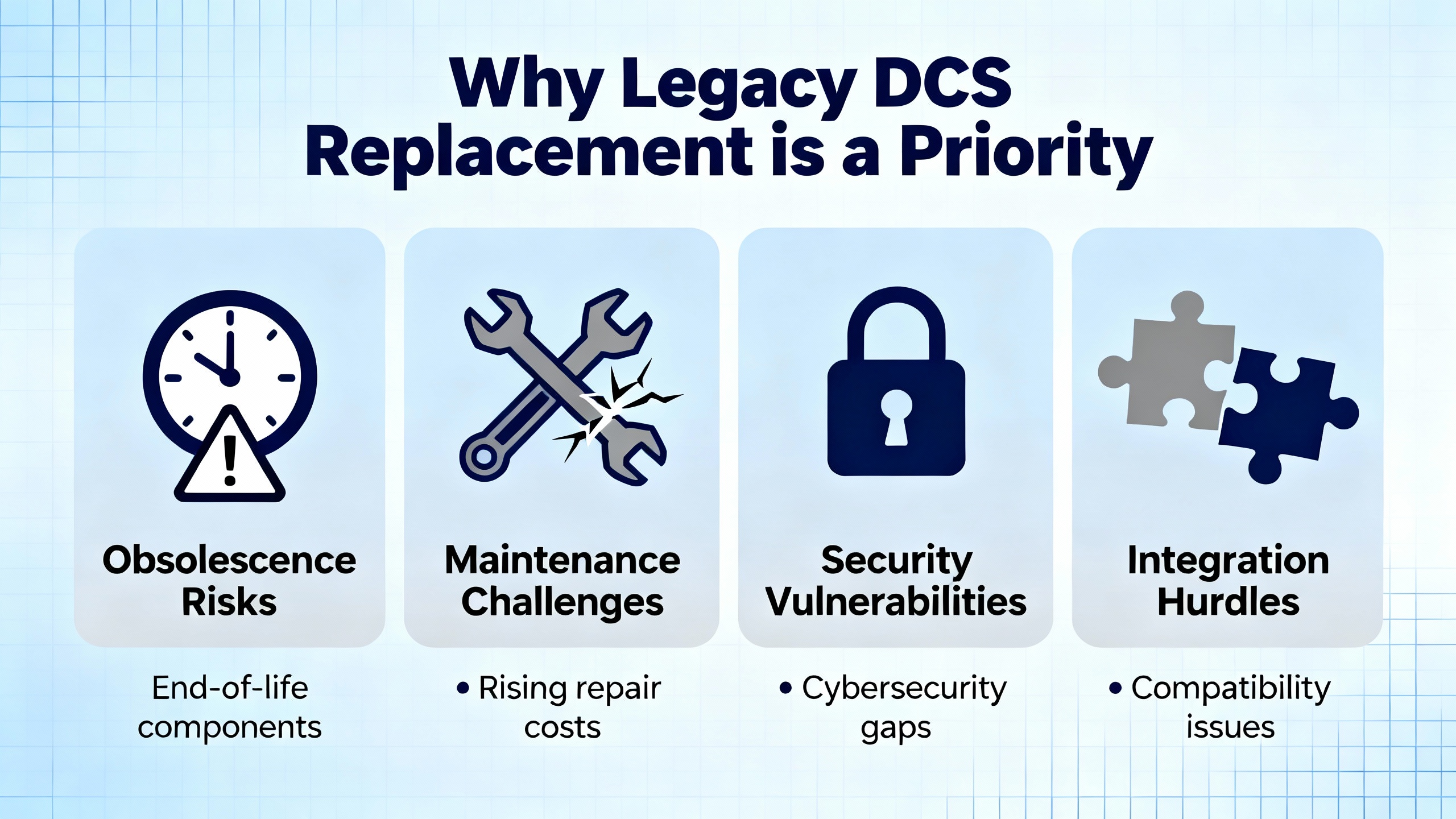 Why Legacy DCS Replacement is a Priority

Obsolescence Risks

End-of-life components

Maintenance Challenges

• Rising repair costs

Security Vulnerabilities

• Cybersecurity gaps

Integration Hurdles

• Compatibility issues